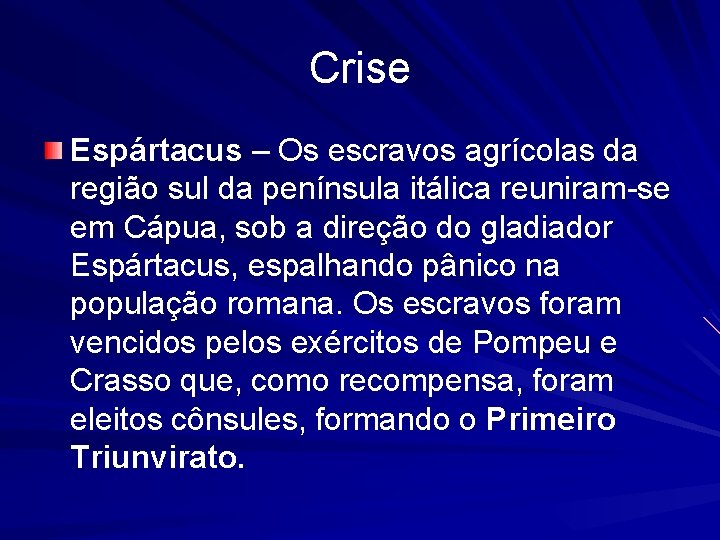 Crise

Espártacus – Os escravos agrícolas da região sul da península itálica reuniram-se em Cápua, sob a direção do gladiador Espártacus, espalhando pânico na população romana. Os escravos foram vencidos pelos exércitos de Pompeu e Crasso que, como recompensa, foram eleitos cônsules, formando o Primeiro Triunvirato.